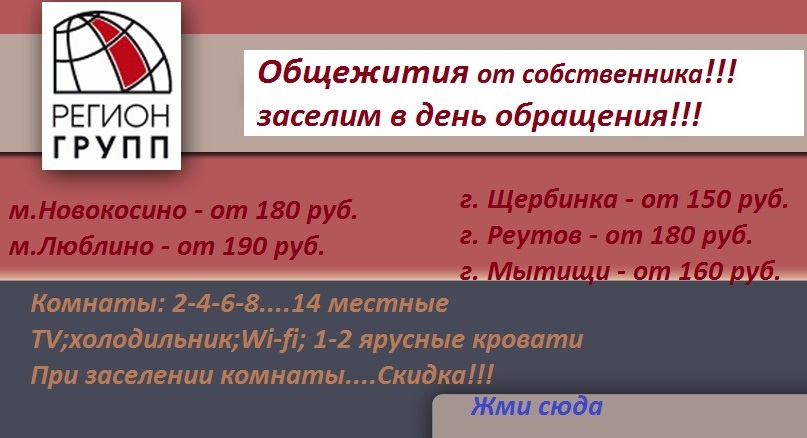 РЕГИОН
ГРУПП

Общежития от собственника!!!
заселим в день обращения!!!

м.Новокосино - от 180 руб.
м.Люблино - от 190 руб.

г. Щербинка - от 150 руб.
г. Реутов - от 180 руб.
г. Мытищи - от 160 руб.

Комнаты: 2-4-6-8....14 местные
TV;холодильник;Wi-fi; 1-2 ярусные кровати
При заселении комнаты....Скидка!!!

Жми сюда